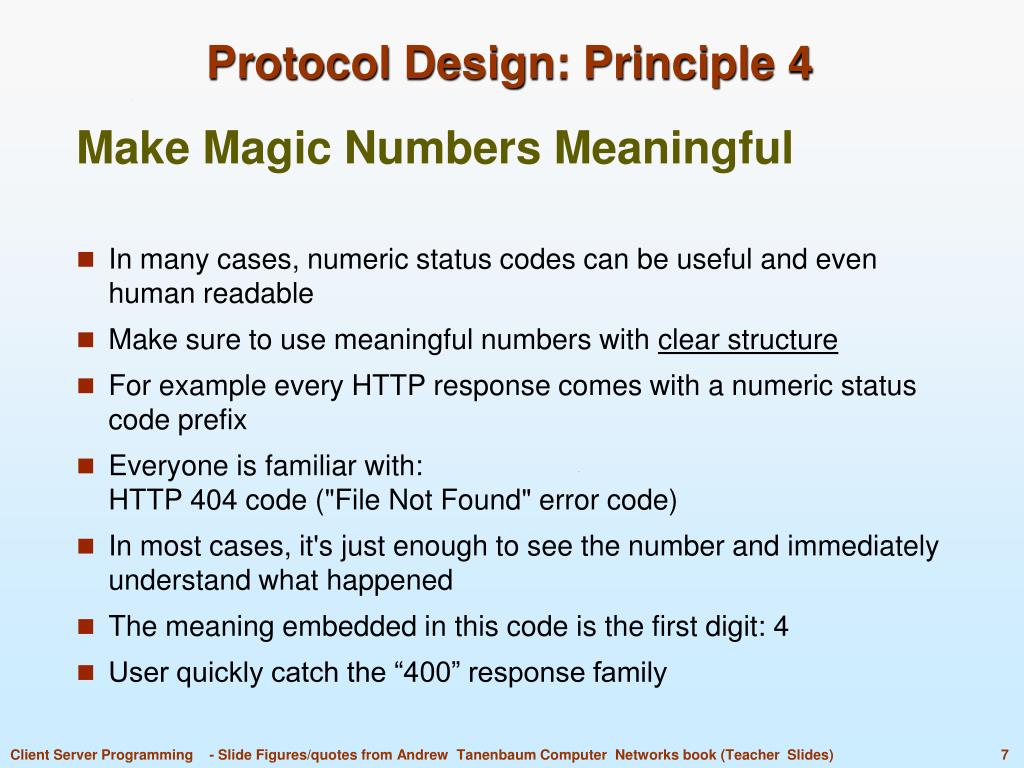 Protocol Design: Principle 4

Make Magic Numbers Meaningful

- In many cases, numeric status codes can be useful and even human readable
- Make sure to use meaningful numbers with clear structure
- For example every HTTP response comes with a numeric status code prefix
- Everyone is familiar with:
HTTP 404 code ("File Not Found" error code)
- In most cases, it's just enough to see the number and immediately understand what happened
- The meaning embedded in this code is the first digit: 4
- User quickly catch the “400” response family

Client Server Programming - Slide Figures/quotes from Andrew Tanenbaum Computer Networks book (Teacher Slides) 7